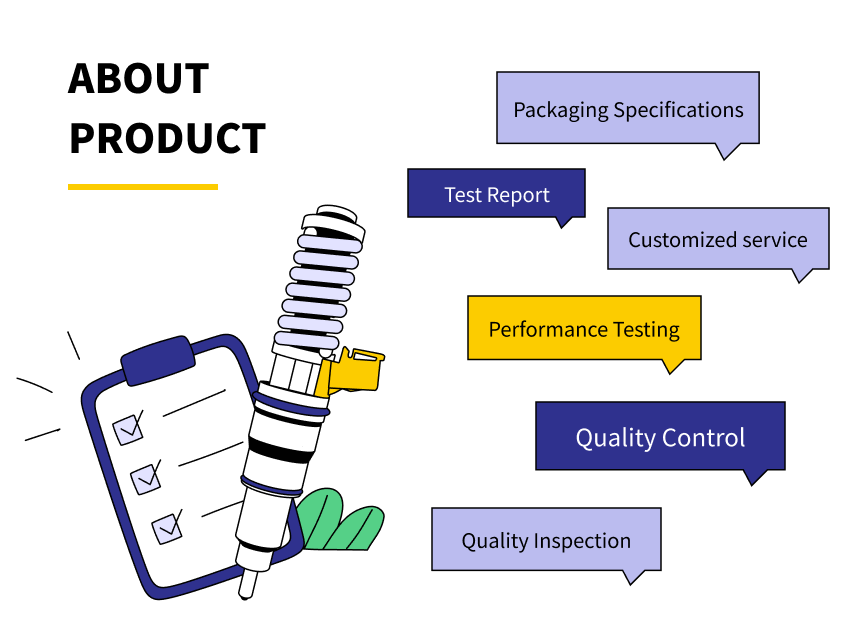 ABOUT PRODUCT

Packaging Specifications

Test Report

Customized service

Performance Testing

Quality Control

Quality Inspection